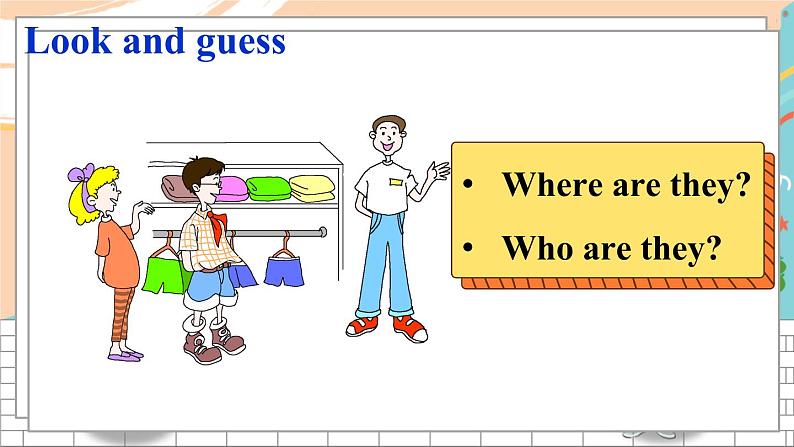 Look and guess

• Where are they?
• Who are they?